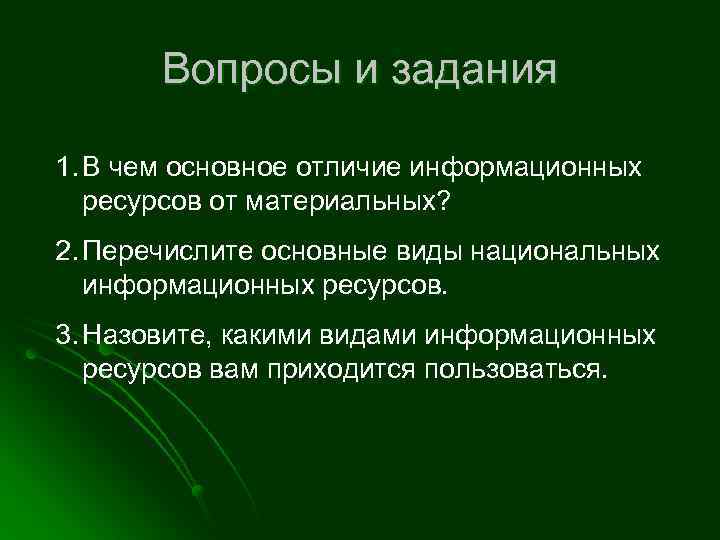 Вопросы и задания

1. В чем основное отличие информационных ресурсов от материальных?

2. Перечислите основные виды национальных информационных ресурсов.

3. Назовите, какими видами информационных ресурсов вам приходится пользоваться.